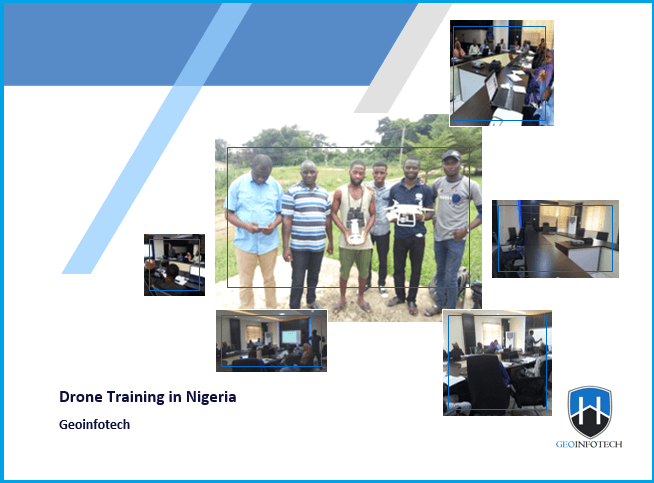 Drone Training in Nigeria

Geoinfotech

GEOINFOTECH